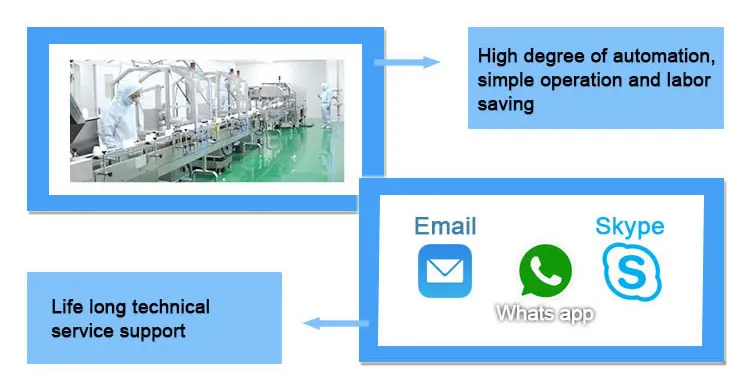 High degree of automation, simple operation and labor saving

Email

Skype

Whats app

Life long technical service support